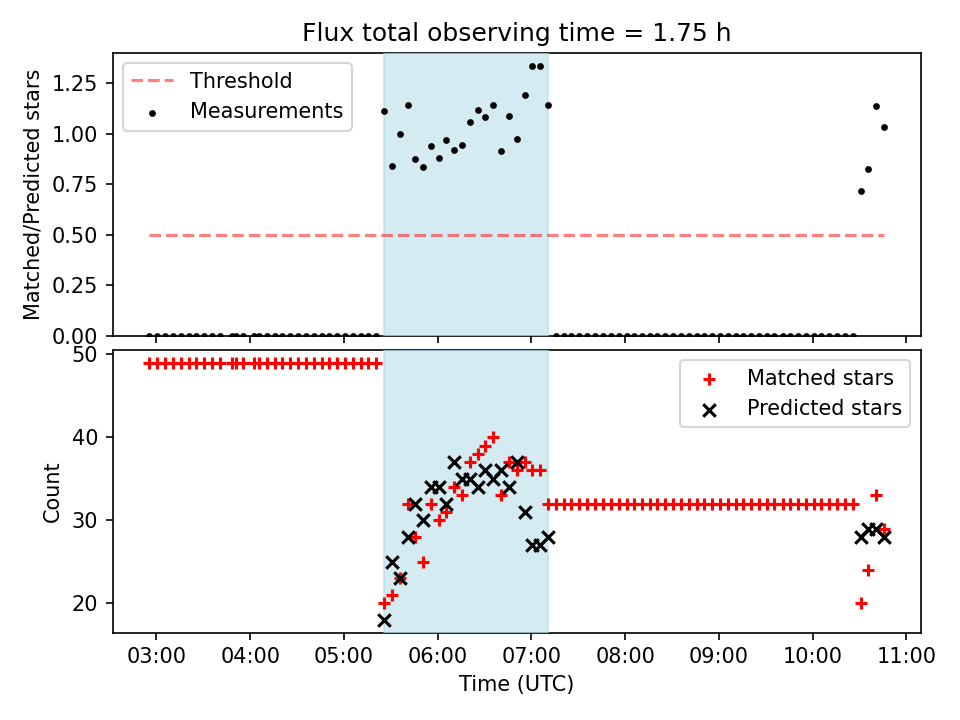 Flux total observing time = 1.75 h

Threshold
Measurements

Matched/Predicted stars

1.25
1.00
0.75
0.50
0.25
0.00

Matched stars
Predicted stars

Count

50
40
30
20

03:00
04:00
05:00
06:00
07:00
08:00
09:00
10:00
11:00

Time (UTC)